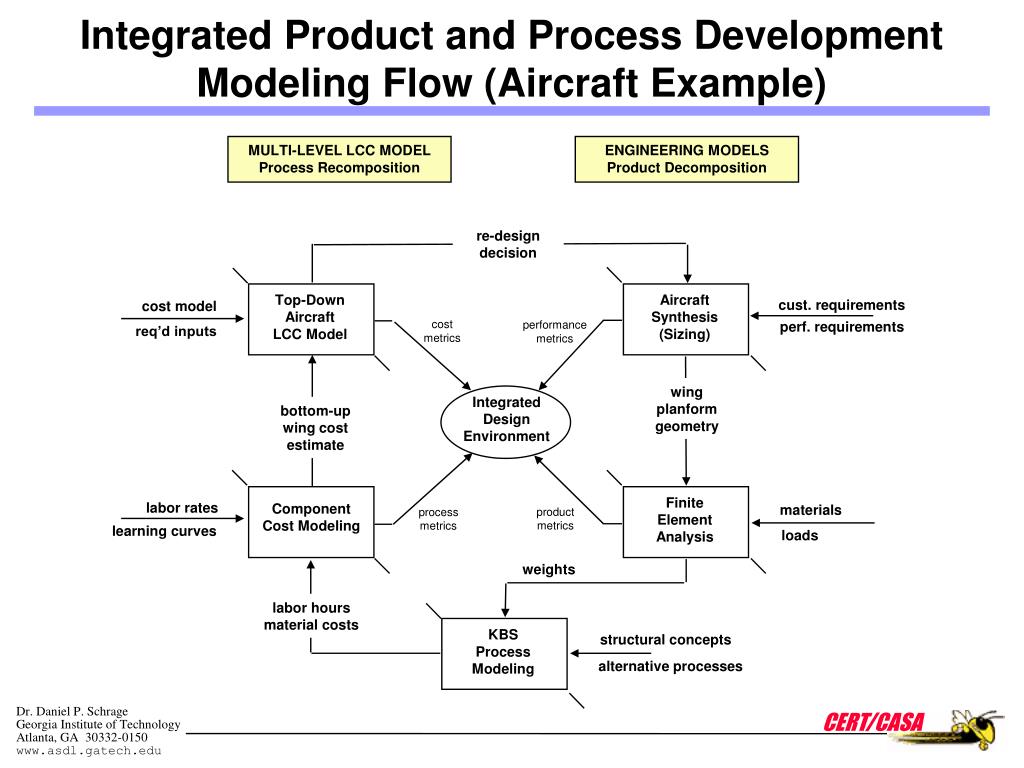 Integrated Product and Process Development Modeling Flow (Aircraft Example)

MULTI-LEVEL LCC MODEL
Process Recomposition

ENGINEERING MODELS
Product Decomposition

re-design
decision

cost model
req'd inputs

Top-Down
Aircraft
LCC Model

cost
metrics

performance
metrics

Aircraft
Synthesis
(Sizing)

cust. requirements
perf. requirements

bottom-up
wing cost
estimate

Integrated
Design
Environment

wing
planform
geometry

labor rates
learning curves

Component
Cost Modeling

process
metrics

product
metrics

Finite
Element
Analysis

materials
loads

weights

labor hours
material costs

KBS
Process
Modeling

structural concepts
alternative processes

Dr. Daniel P. Schrage
Georgia Institute of Technology
Atlanta, GA 30332-0150
www.asdl.gatech.edu

CERT/CASA